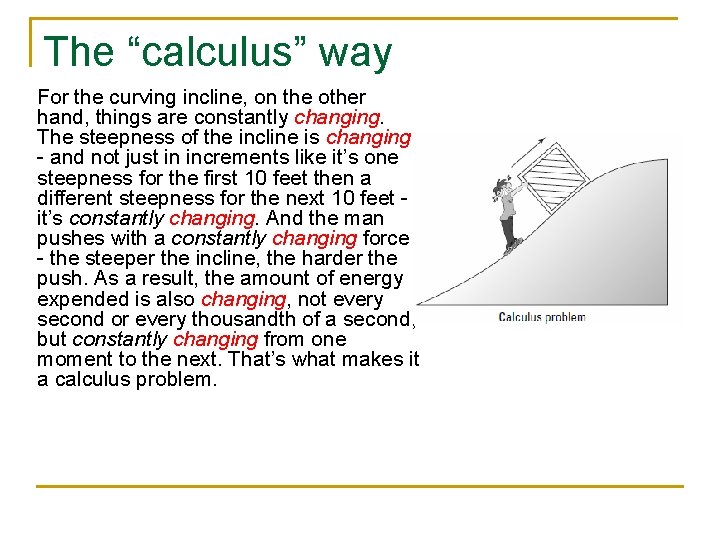 The “calculus” way

For the curving incline, on the other hand, things are constantly changing. The steepness of the incline is changing - and not just in increments like it’s one steepness for the first 10 feet then a different steepness for the next 10 feet - it’s constantly changing. And the man pushes with a constantly changing force - the steeper the incline, the harder the push. As a result, the amount of energy expended is also changing, not every second or every thousandth of a second, but constantly changing from one moment to the next. That’s what makes it a calculus problem.

Calculus problem